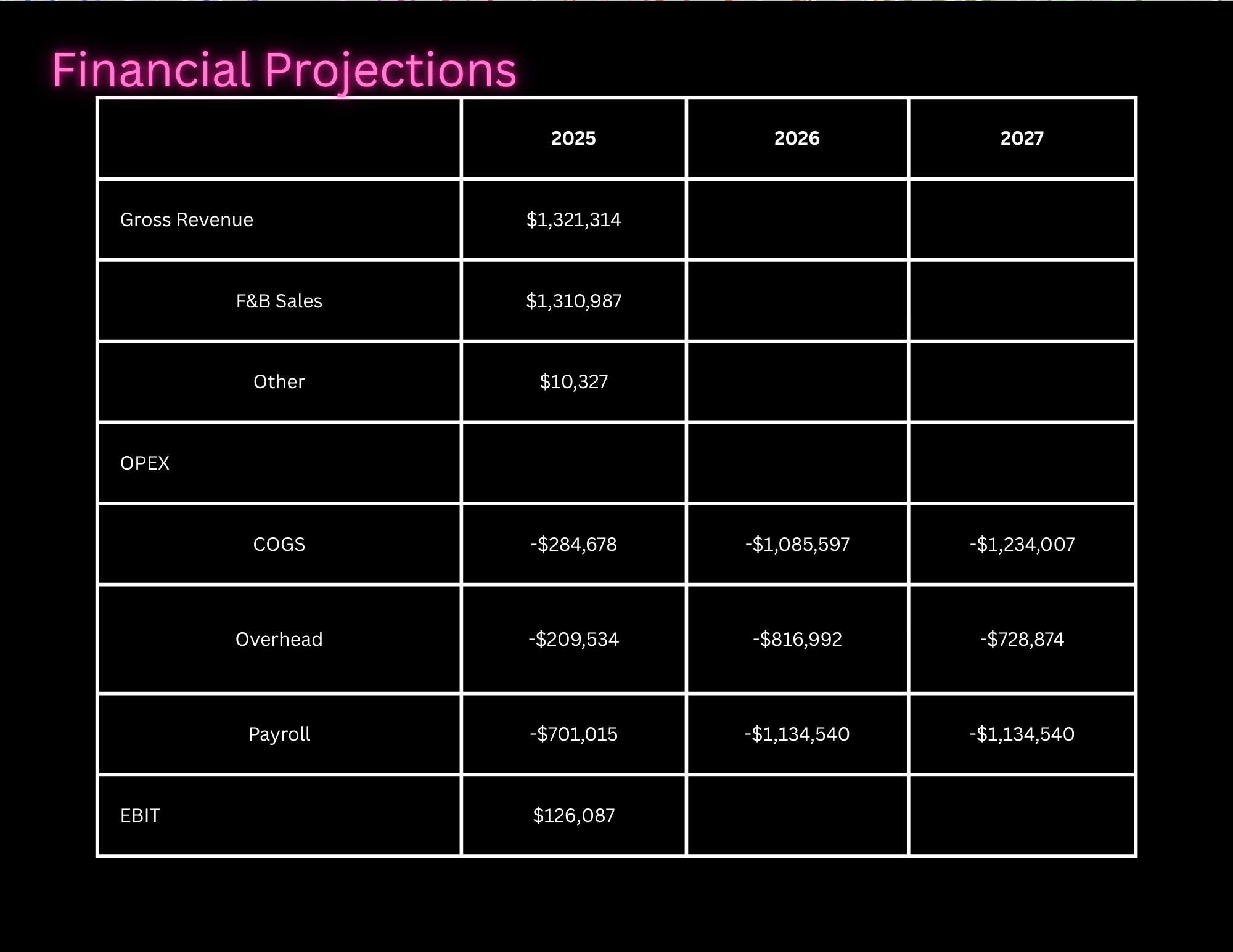 Financial Projections

| | 2025 | 2026 | 2027 |
|---|---|---|---|
| Gross Revenue | \$1,321,314 | | |
| F&B Sales | \$1,310,987 | | |
| Other | \$10,327 | | |
| OPEX | | | |
| COGS | -\$284,678 | -\$1,085,597 | -\$1,234,007 |
| Overhead | -\$209,534 | -\$816,992 | -\$728,874 |
| Payroll | -\$701,015 | -\$1,134,540 | -\$1,134,540 |
| EBIT | \$126,087 | | |